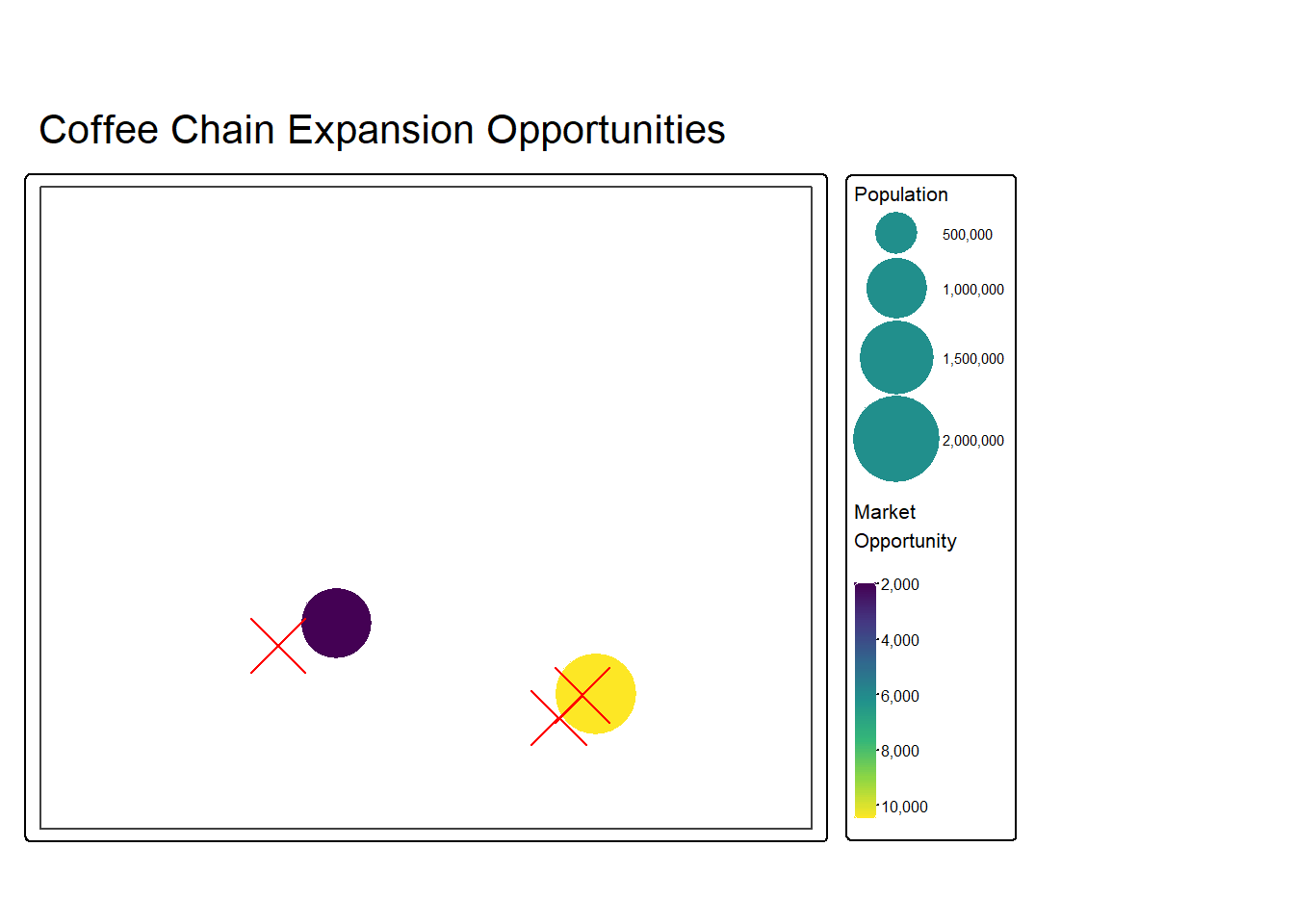 Coffee Chain Expansion Opportunities

Population
500,000
1,000,000
1,500,000
2,000,000

Market Opportunity
2,000
4,000
6,000
8,000
10,000